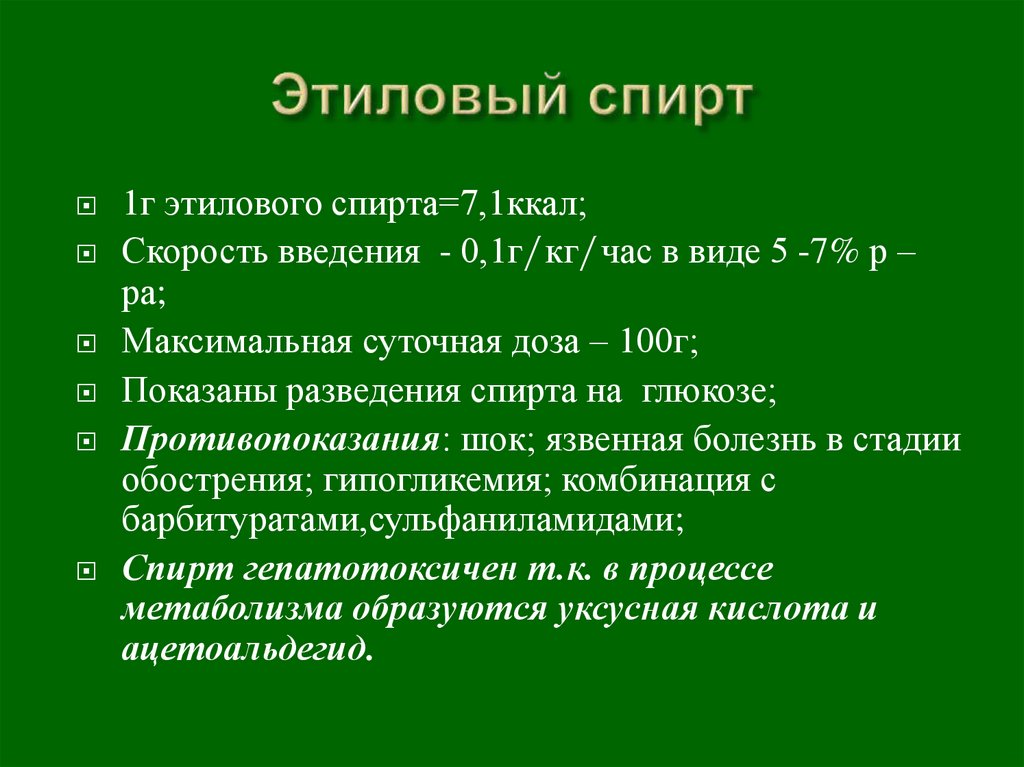 Этиловый спирт

1г этилового спирта=7,1ккал;

Скорость введения - 0,1г/кг/час в виде 5 -7% р – ра;

Максимальная суточная доза – 100г;

Показаны разведения спирта на глюкозе;

Противопоказания: шок; язвенная болезнь в стадии обострения; гипогликемия; комбинация с барбитуратами,сульфаниламидами;

Спирт гепатотоксичен т.к. в процессе метаболизма образуются уксусная кислота и ацетоальдегид.